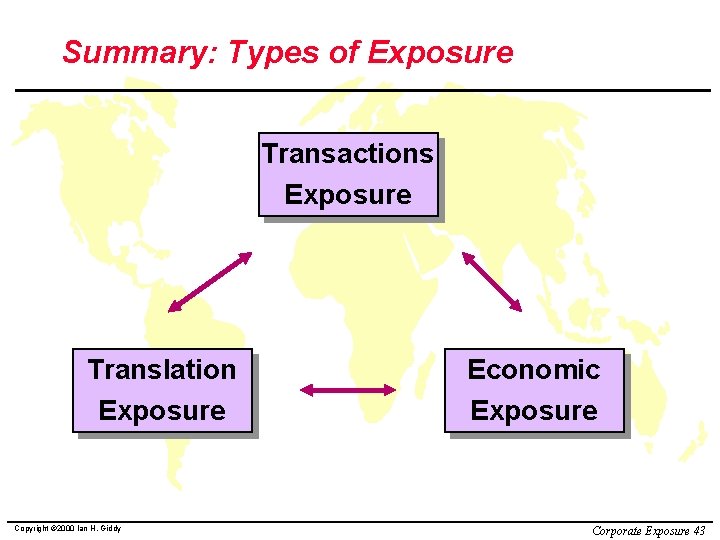 Summary: Types of Exposure

Transactions Exposure

Translation Exposure

Economic Exposure

Copyright ©2000 Ian H. Giddy

Corporate Exposure 43